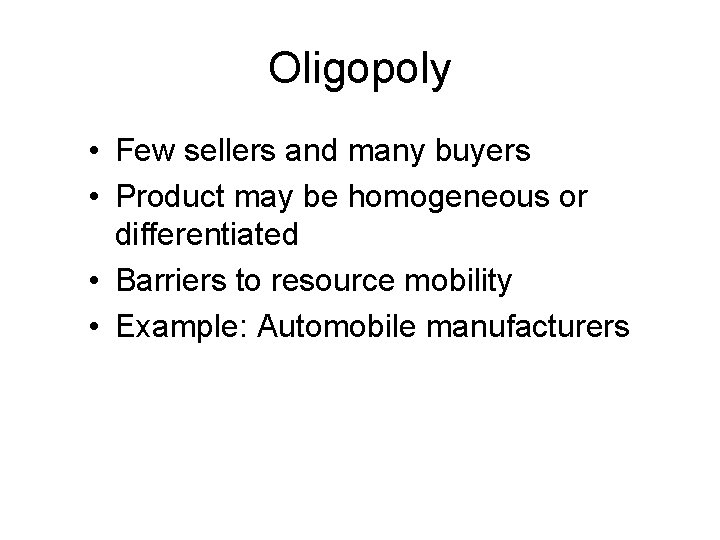 Oligopoly

• Few sellers and many buyers
• Product may be homogeneous or differentiated
• Barriers to resource mobility
• Example: Automobile manufacturers